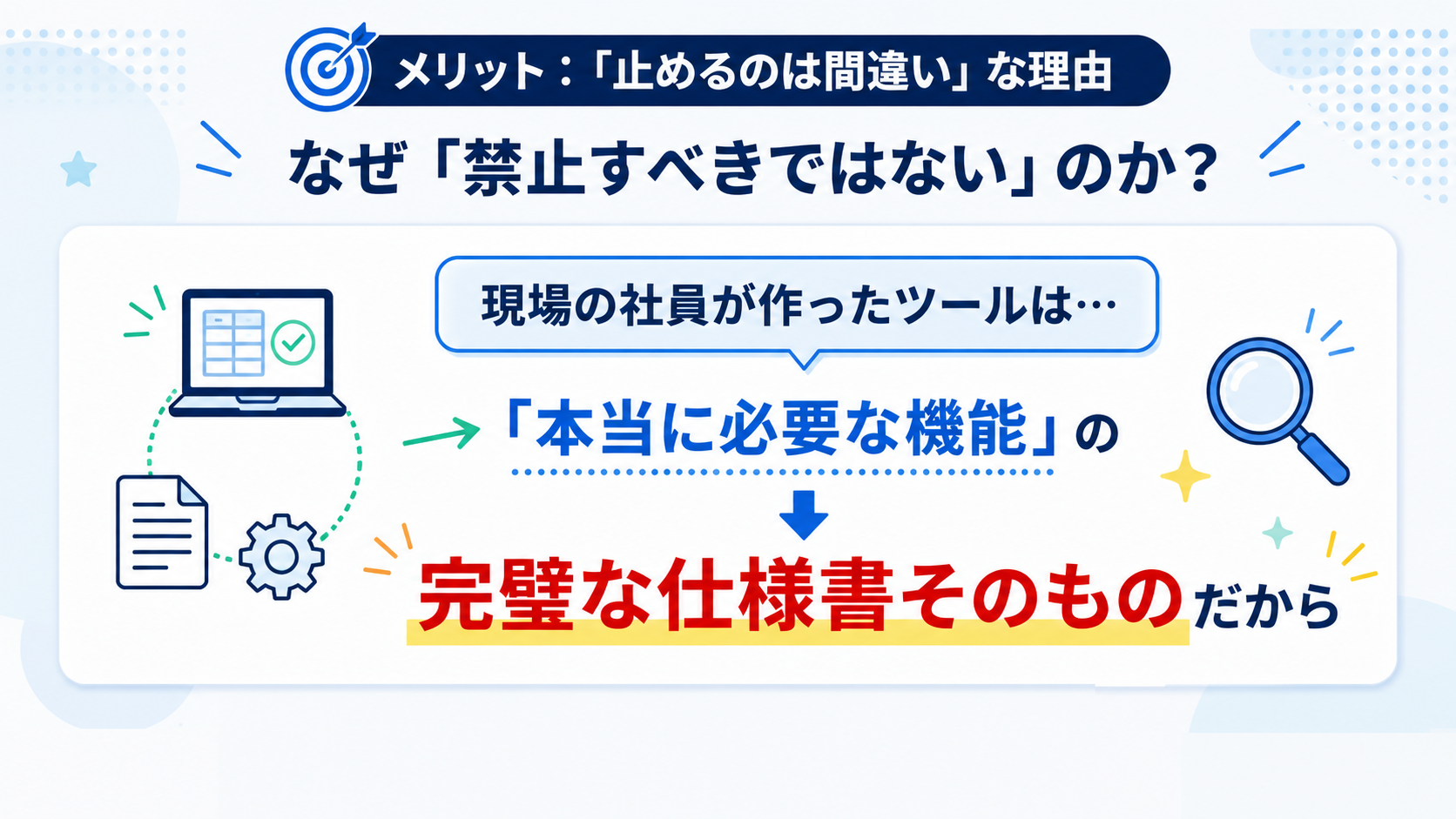 メリット：「止めるのは間違い」な理由

なぜ「禁止すべきではない」のか？

現場の社員が作ったツールは…

「本当に必要な機能」の

完璧な仕様書そのものだから